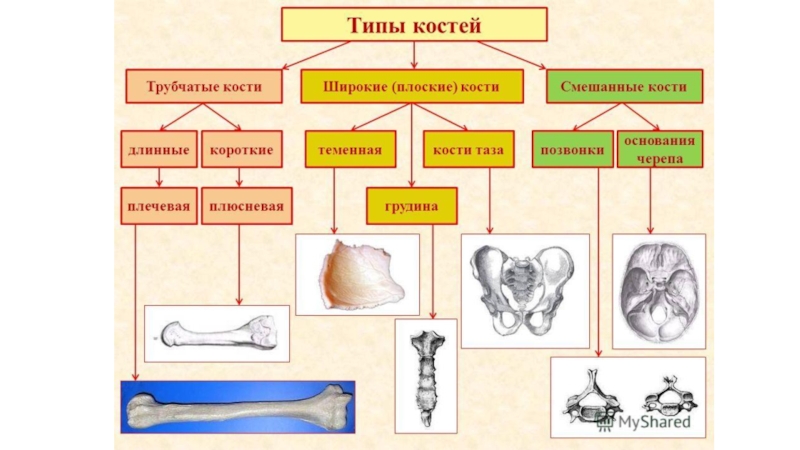 Типы костей

Трубчатые кости

Широкие (плоские) кости

Смешанные кости

длинные

короткие

теменная

кости таза

позвонки

основания черепа

плечевая

плюсневая

грудина

MyShared